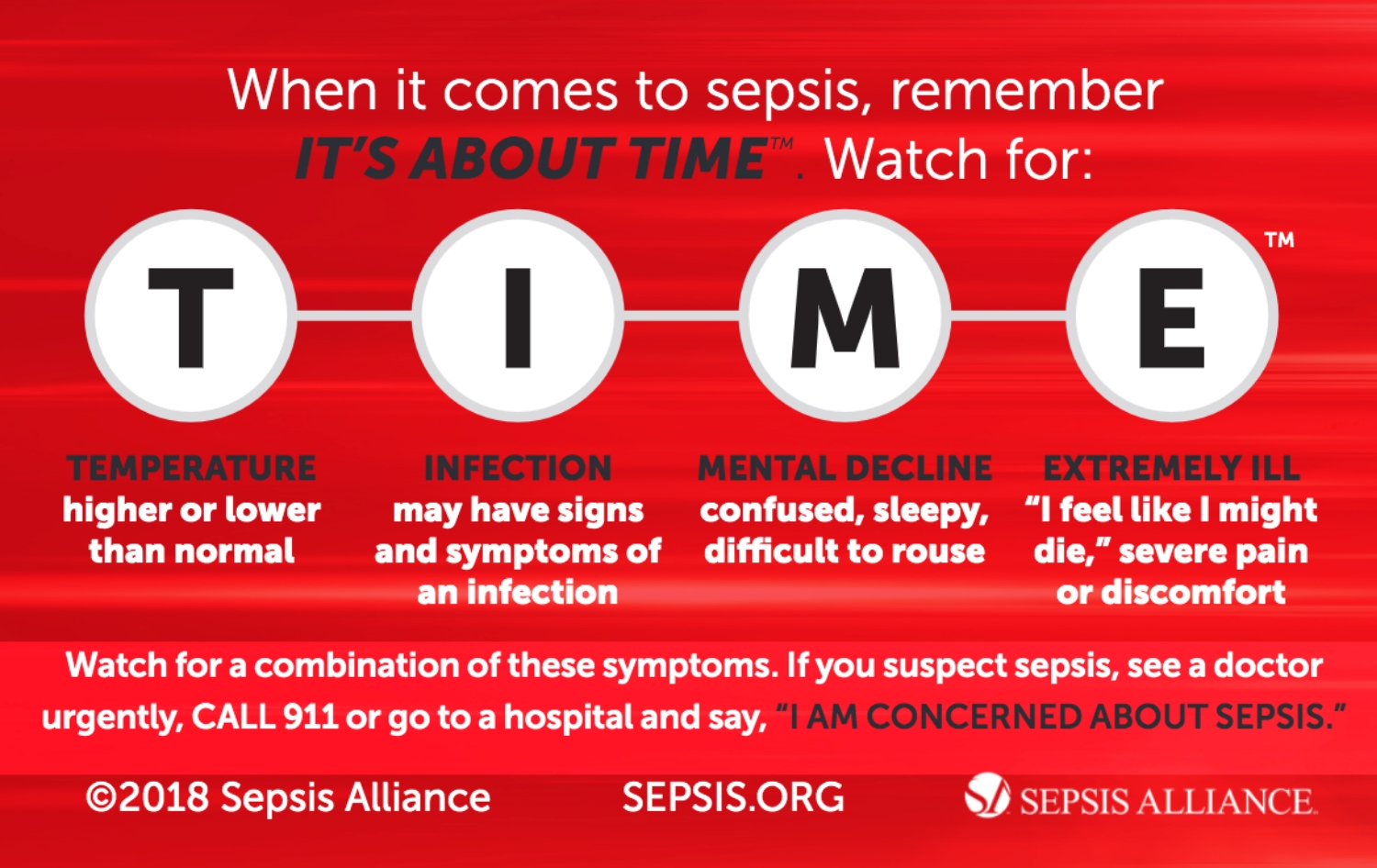 When it comes to sepsis, remember
IT'S ABOUT TIME™. Watch for:

T I M E ™

TEMPERATURE
higher or lower than normal

INFECTION
may have signs and symptoms of an infection

MENTAL DECLINE
confused, sleepy, difficult to rouse

EXTREMELY ILL
"I feel like I might die," severe pain or discomfort

Watch for a combination of these symptoms. If you suspect sepsis, see a doctor urgently, CALL 911 or go to a hospital and say, "I AM CONCERNED ABOUT SEPSIS."

©2018 Sepsis Alliance

SEPSIS.ORG

SEPSIS ALLIANCE